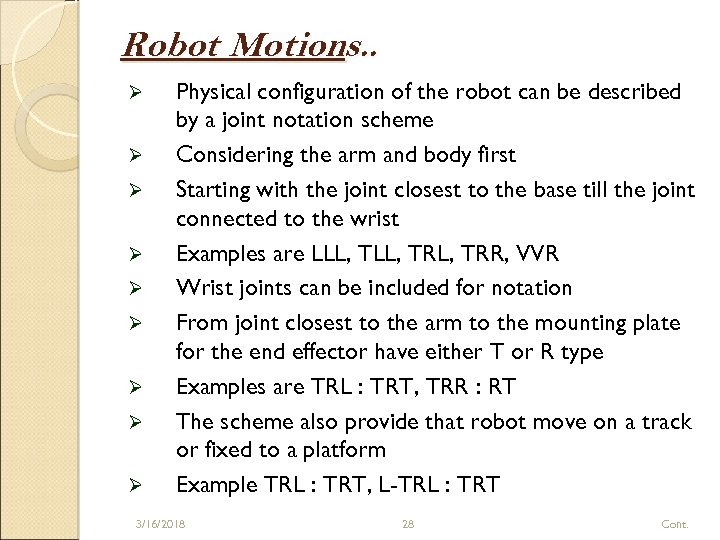 Robot Motions..

➢ Physical configuration of the robot can be described by a joint notation scheme
➢ Considering the arm and body first
➢ Starting with the joint closest to the base till the joint connected to the wrist
➢ Examples are LLL, TLL, TRL, TRR, VVR
➢ Wrist joints can be included for notation
➢ From joint closest to the arm to the mounting plate for the end effector have either T or R type
➢ Examples are TRL : TRT, TRR : RT
➢ The scheme also provide that robot move on a track or fixed to a platform
➢ Example TRL : TRT, L-TRL : TRT

3/16/2018 28 Cont.